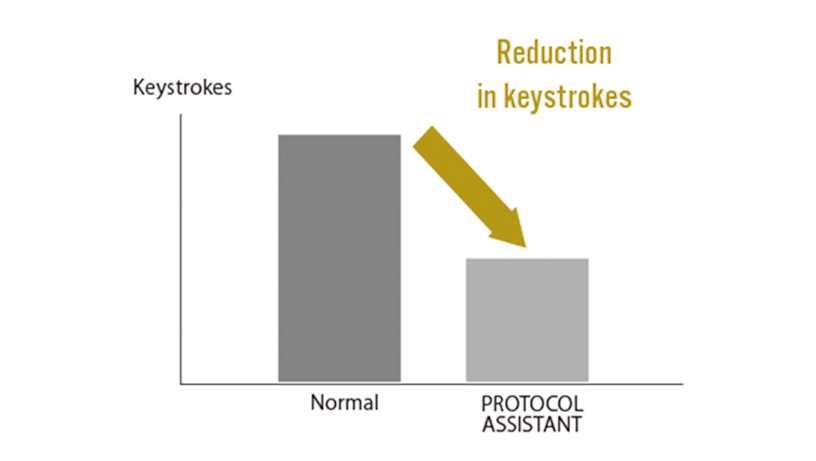 Reduction in keystrokes

Keystrokes

Normal

PROTOCOL ASSISTANT